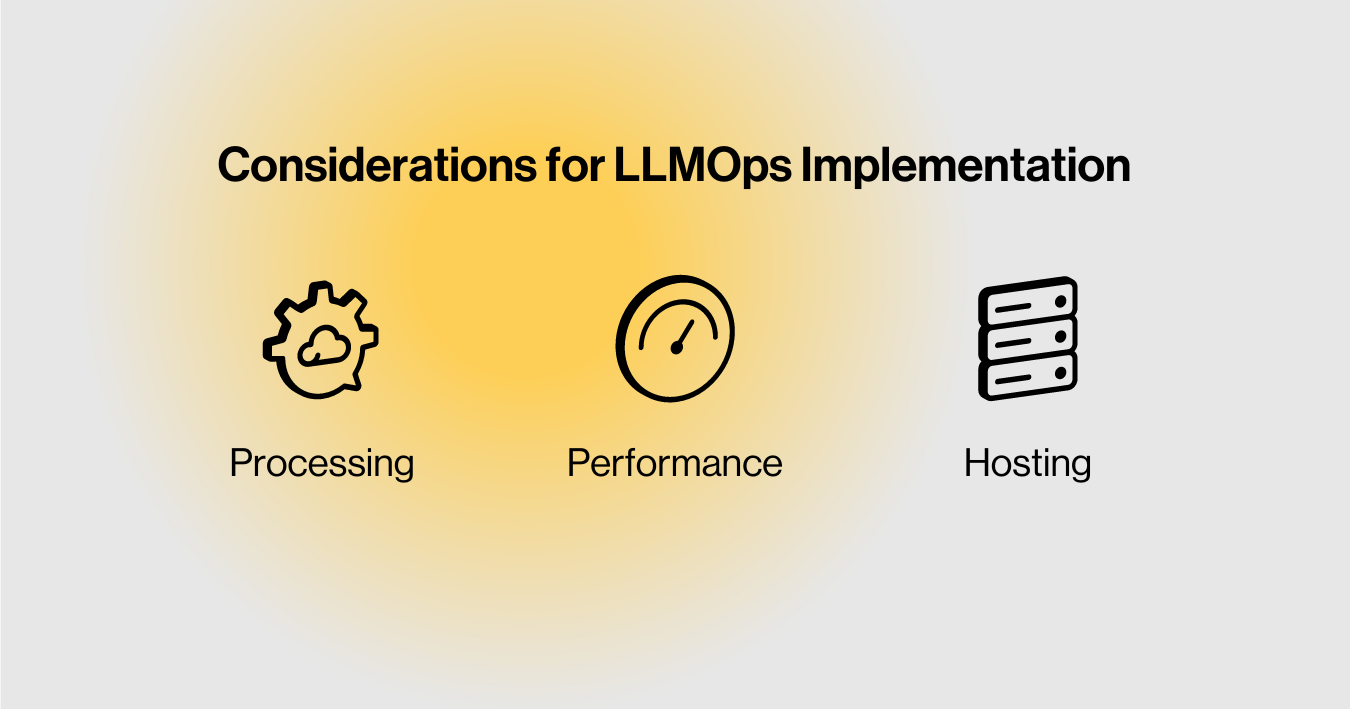 Considerations for LLMOps Implementation

Processing

Performance

Hosting